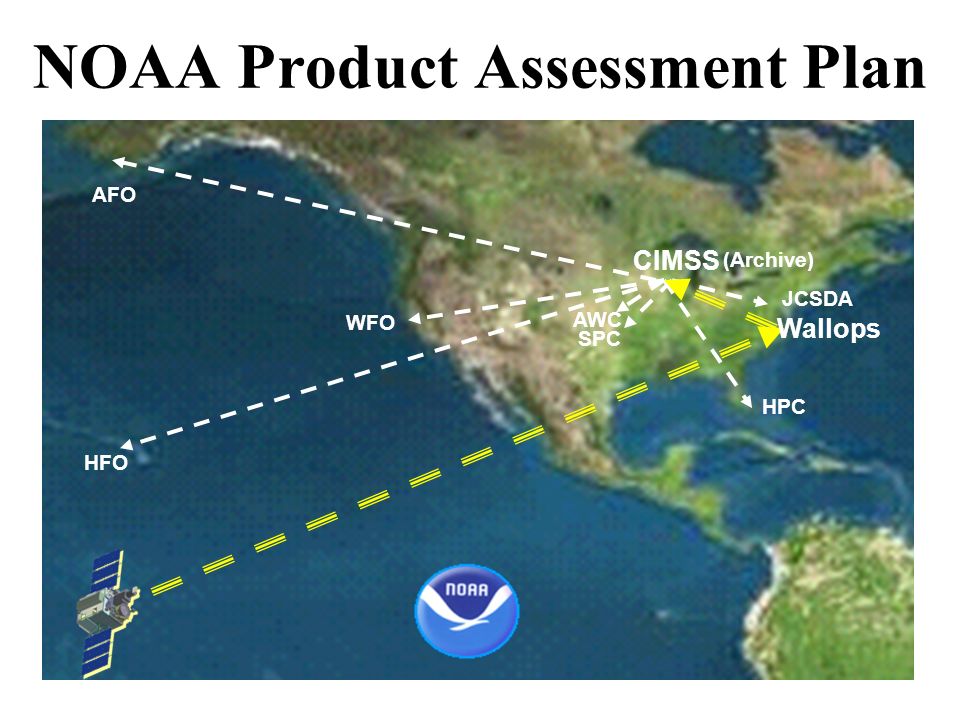 NOAA Product Assessment Plan

AFO

CIMSS (Archive)

JCSDA

WFO

AWC
SPC

Wallops

HPC

HFO

NOAA